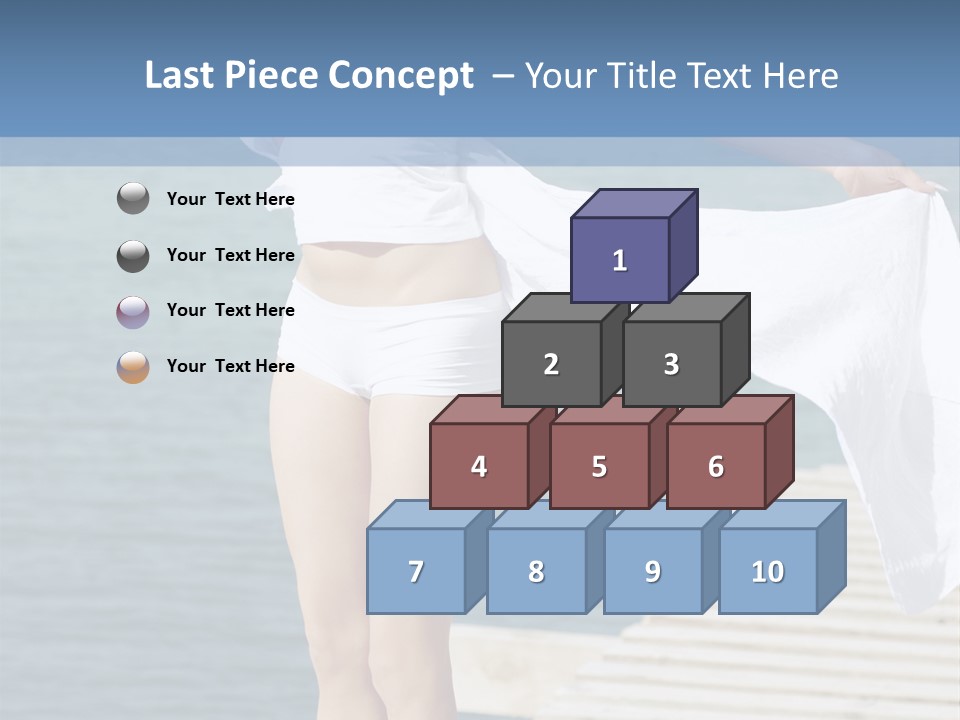 Last Piece Concept – Your Title Text Here

Your Text Here

Your Text Here

Your Text Here

Your Text Here

1

2

3

4

5

6

7

8

9

10